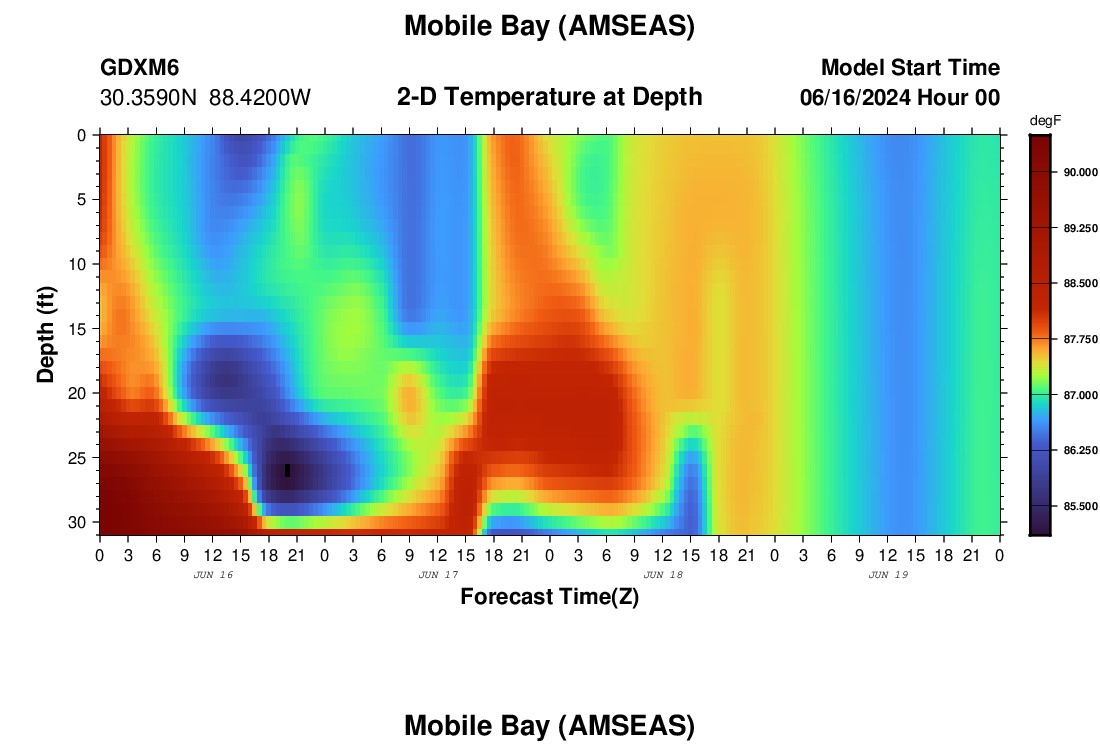 Mobile Bay (AMSEAS)

GDXM6
30.3590N 88.4200W

2-D Temperature at Depth

Model Start Time
06/16/2024 Hour 00

degF
90.000
89.250
88.500
87.750
87.000
86.250
85.500

Depth (ft)
0
5
10
15
20
25
30

0 3 6 9 12 15 18 21 0 3 6 9 12 15 18 21 0 3 6 9 12 15 18 21 0 3 6 9 12 15 18 21 0
JUN 16
JUN 17
JUN 18
JUN 19

Forecast Time(Z)

Mobile Bay (AMSEAS)